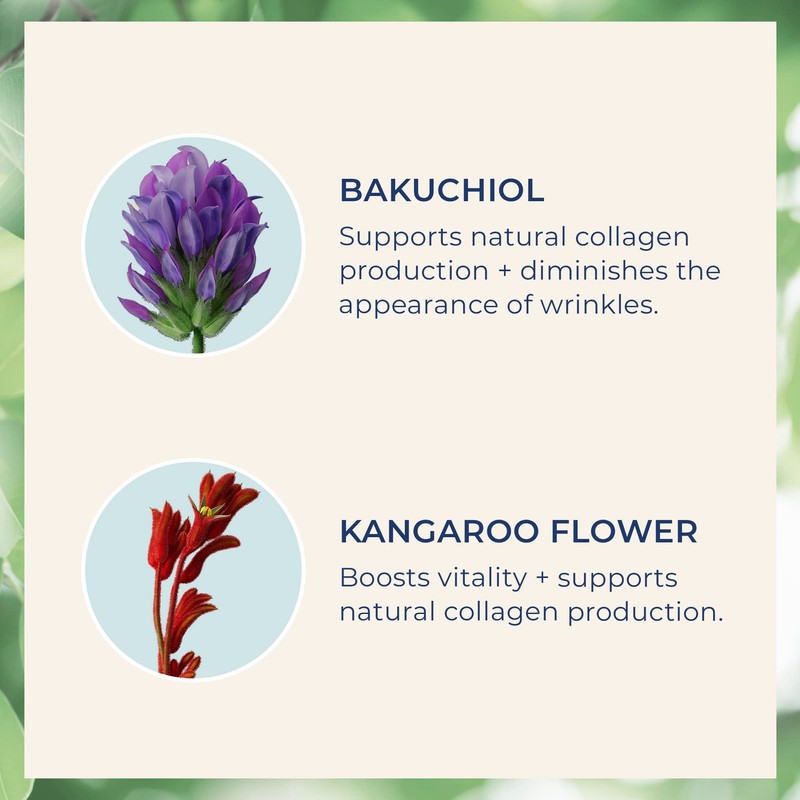 BAKUCHIOL
Supports natural collagen production + diminishes the appearance of wrinkles.

KANGAROO FLOWER
Boosts vitality + supports natural collagen production.